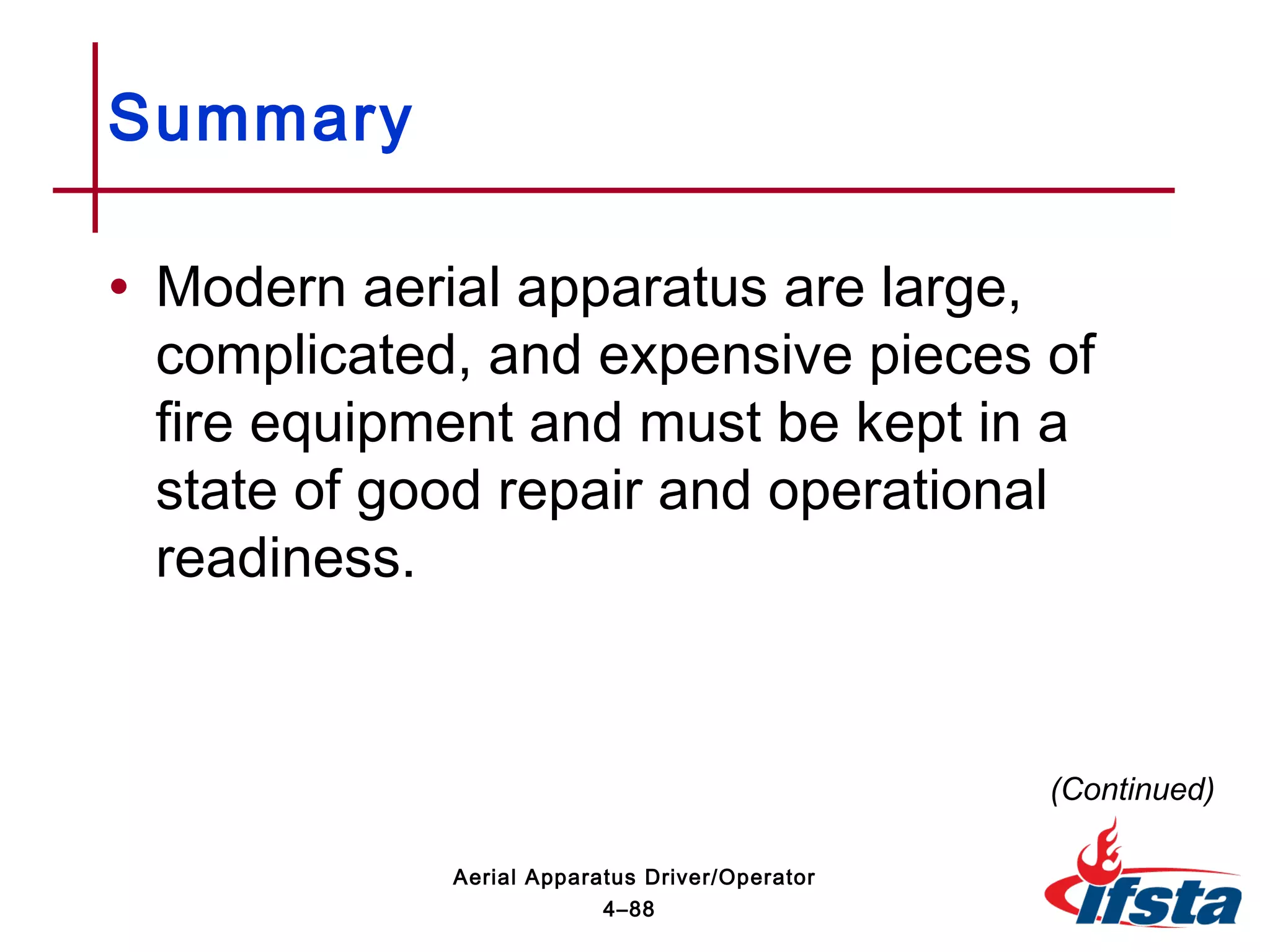 Summary

• Modern aerial apparatus are large, complicated, and expensive pieces of fire equipment and must be kept in a state of good repair and operational readiness.

(Continued)

Aerial Apparatus Driver/Operator
4–88

ifsta